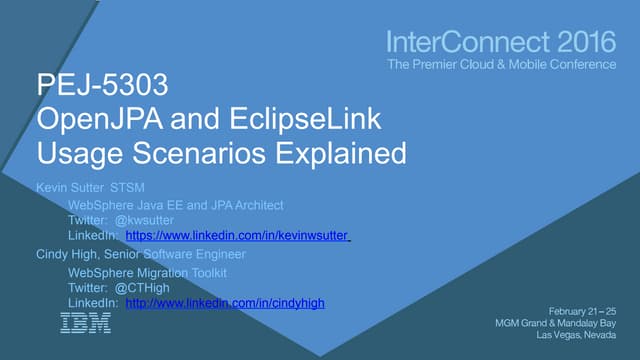 InterConnect 2016
The Premier Cloud & Mobile Conference

PEJ-5303
OpenJPA and EclipseLink Usage Scenarios Explained

Kevin Sutter STSM
WebSphere Java EE and JPA Architect
Twitter: @kwsutter
LinkedIn: https://www.linkedin.com/in/kevinwsutter

Cindy High, Senior Software Engineer
WebSphere Migration Toolkit
Twitter: @CTHigh
LinkedIn: http://www.linkedin.com/in/cindyhigh

IBM

February 21 – 25
MGM Grand & Mandalay Bay
Las Vegas, Nevada